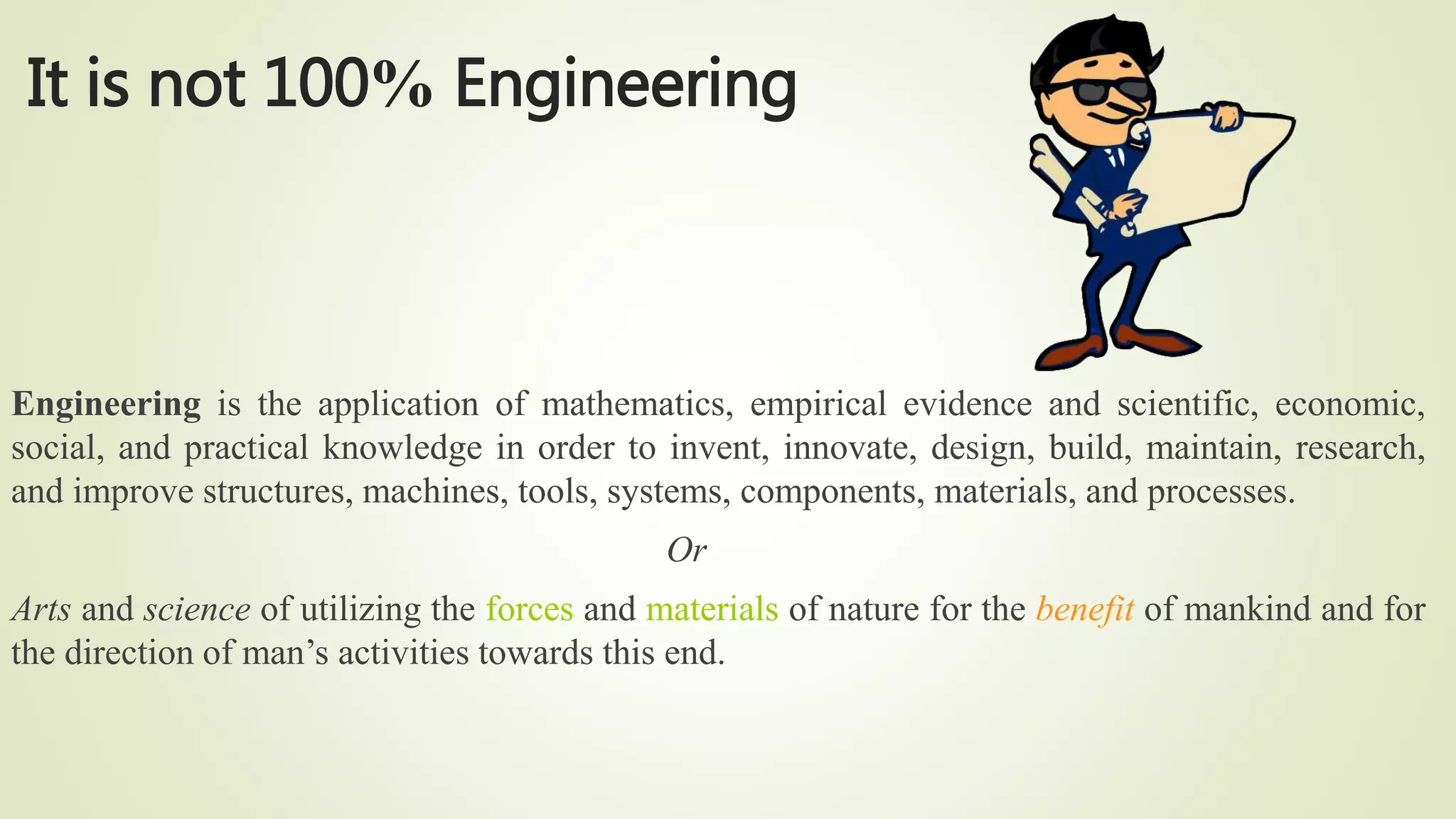 It is not 100% Engineering

Engineering is the application of mathematics, empirical evidence and scientific, economic, social, and practical knowledge in order to invent, innovate, design, build, maintain, research, and improve structures, machines, tools, systems, components, materials, and processes.

Or

Arts and science of utilizing the forces and materials of nature for the benefit of mankind and for the direction of man’s activities towards this end.